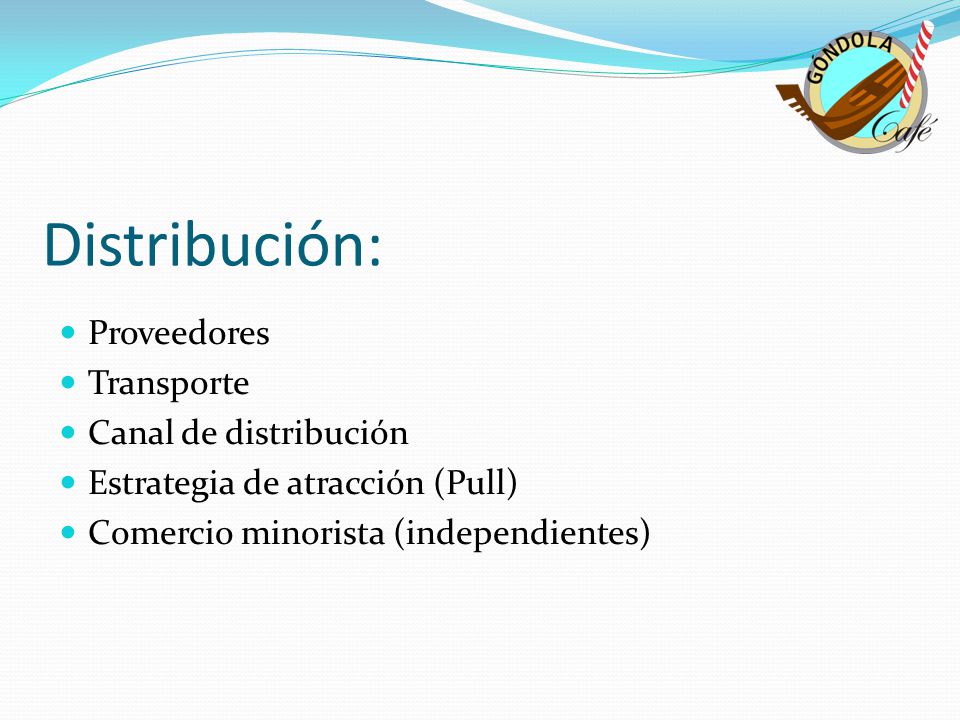 GÓNDOLA
Café

Distribución:

- Proveedores
- Transporte
- Canal de distribución
- Estrategia de atracción (Pull)
- Comercio minorista (independientes)